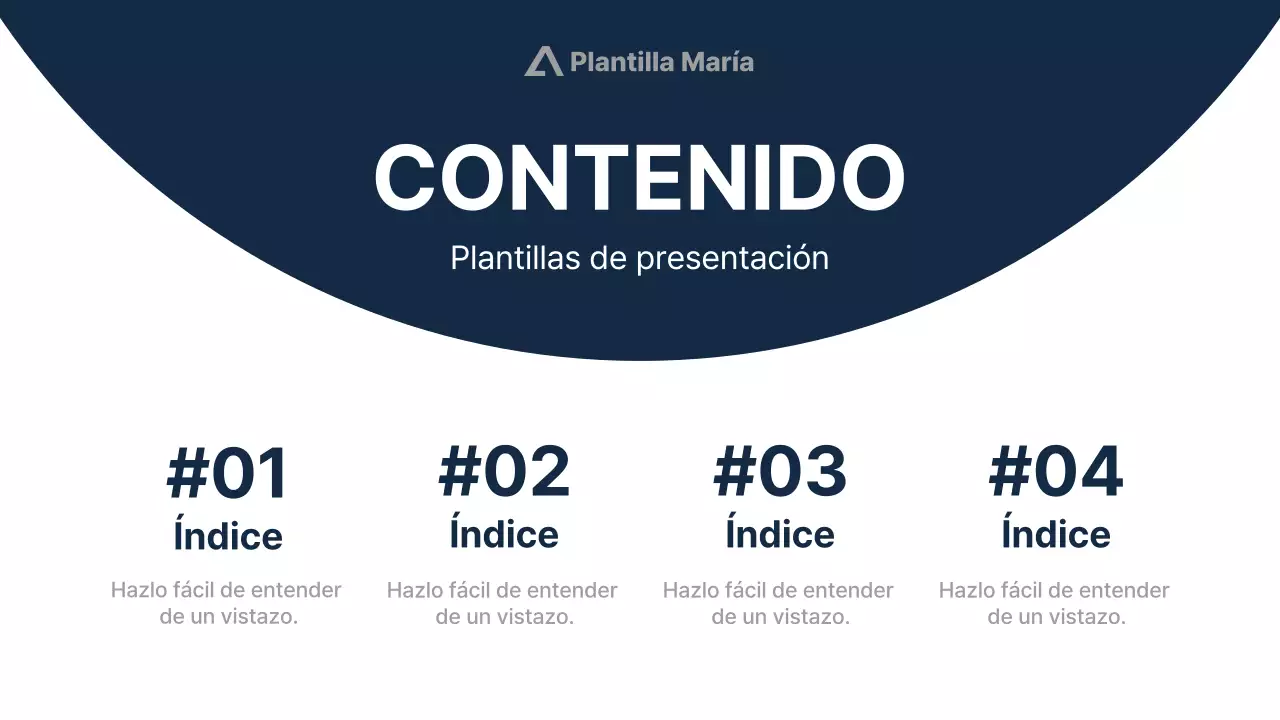 Plantilla María

CONTENIDO

Plantillas de presentación

#01
Índice
Hazlo fácil de entender de un vistazo.

#02
Índice
Hazlo fácil de entender de un vistazo.

#03
Índice
Hazlo fácil de entender de un vistazo.

#04
Índice
Hazlo fácil de entender de un vistazo.